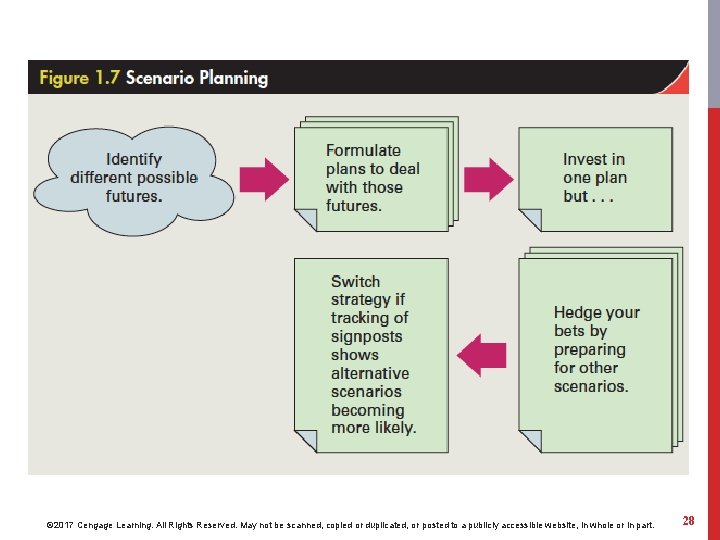 Figure 1.7 Scenario Planning

Identify different possible futures.

Formulate plans to deal with those futures.

Invest in one plan but . . .

Hedge your bets by preparing for other scenarios.

Switch strategy if tracking of signposts shows alternative scenarios becoming more likely.

©2017 Cengage Learning. All Rights Reserved. May not be scanned, copied or duplicated, or posted to a publicly accessible website, in whole or in part.

28